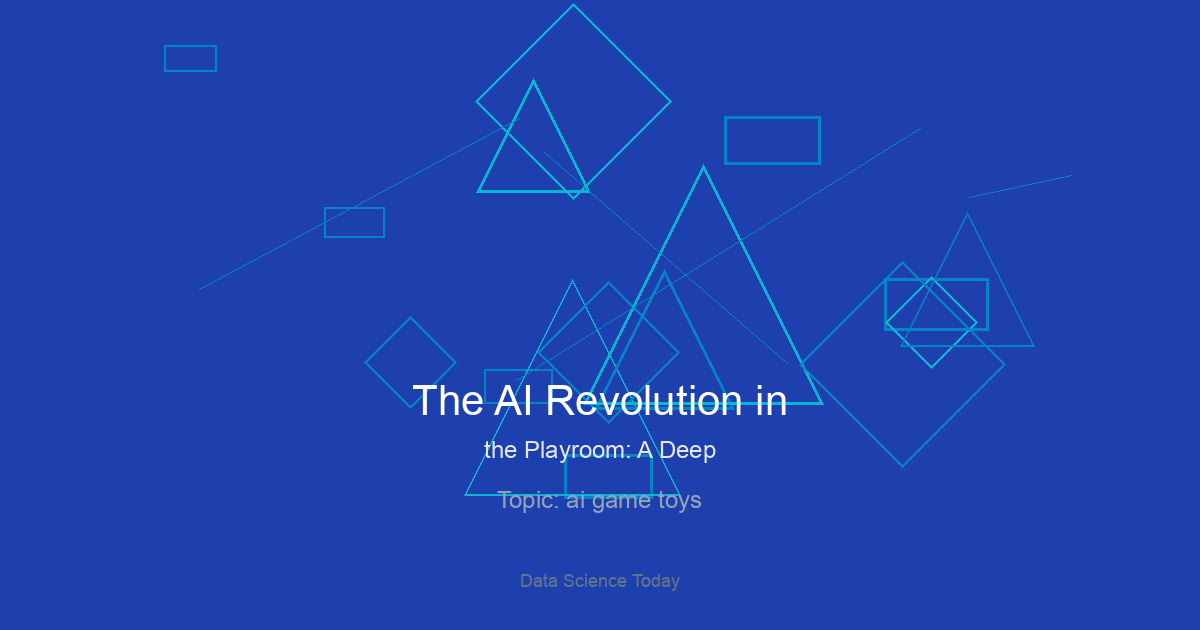 The AI Revolution in

the Playroom: A Deep

Topic: ai game toys

Data Science Today